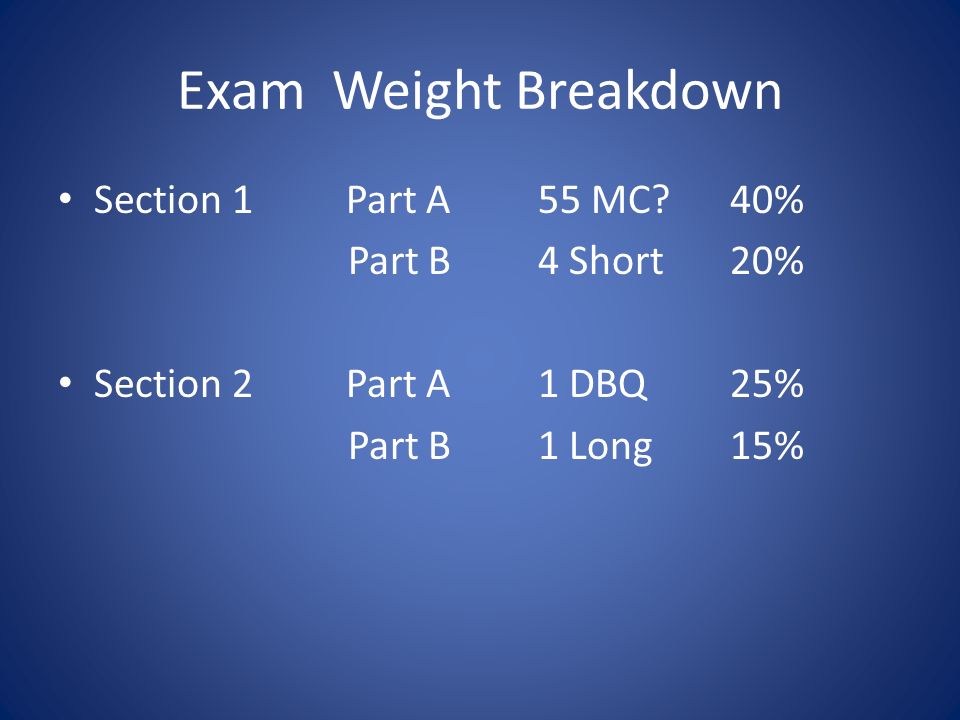 Exam  Weight Breakdown

• Section 1     Part A     55 MC?     40%
                Part B     4 Short     20%

• Section 2     Part A     1 DBQ     25%
                Part B     1 Long     15%